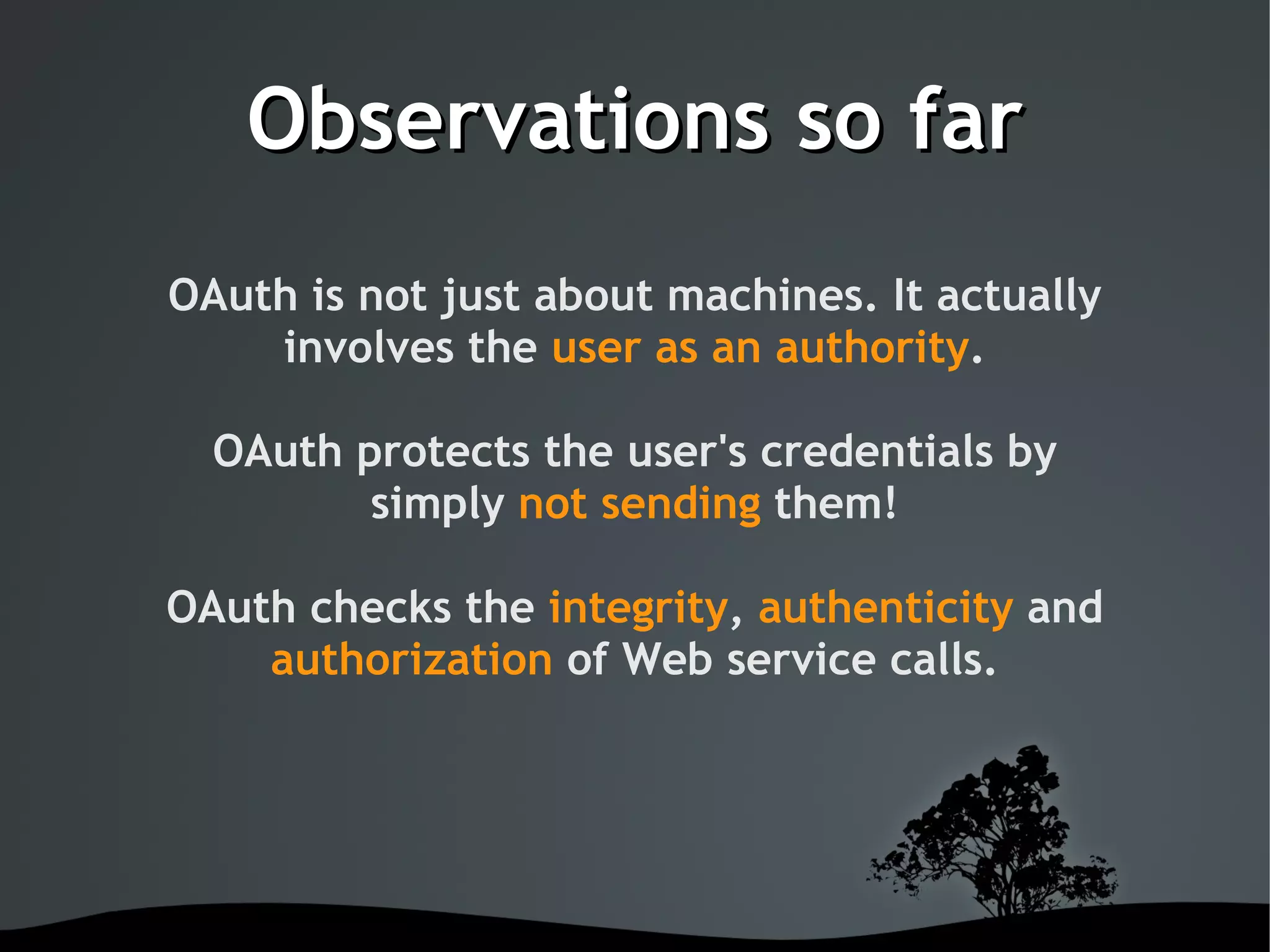 Observations so far

OAuth is not just about machines. It actually involves the user as an authority.

OAuth protects the user's credentials by simply not sending them!

OAuth checks the integrity, authenticity and authorization of Web service calls.